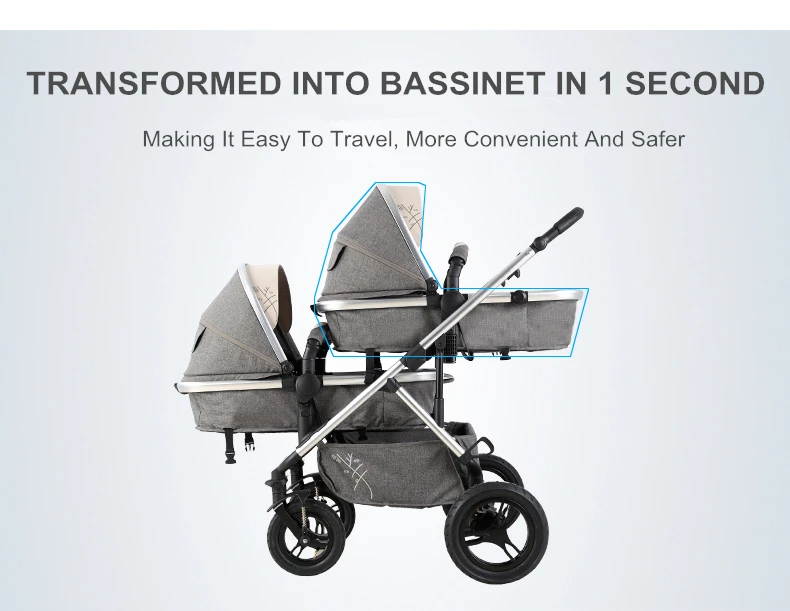 TRANSFORMED INTO BASSINET IN 1 SECOND

Making It Easy To Travel, More Convenient And Safer